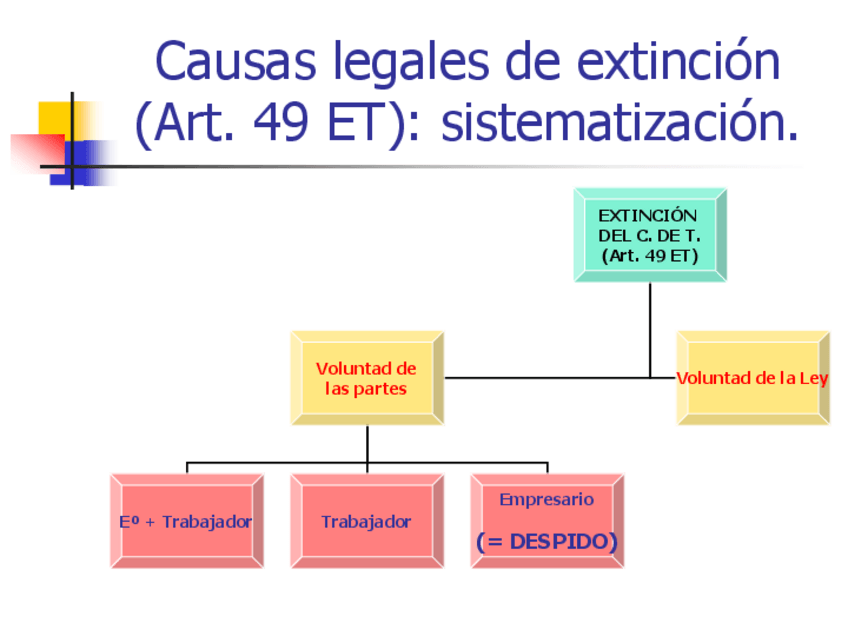 Causas legales de extinción (Art. 49 ET): sistematización.

EXTINCIÓN DEL C. DE T. (Art. 49 ET)

Voluntad de las partes

Voluntad de la Ley

Eº + Trabajador

Trabajador

Empresario

(= DESPIDO)